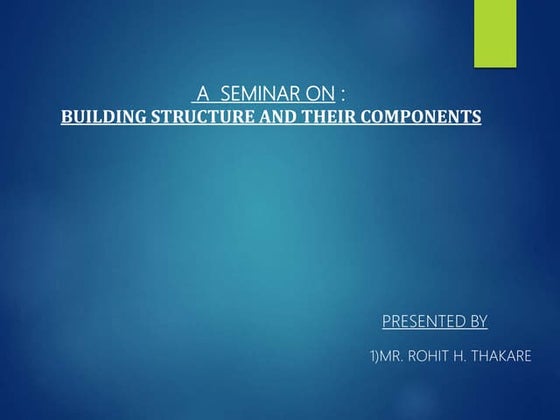 A SEMINAR ON :
BUILDING STRUCTURE AND THEIR COMPONENTS

PRESENTED BY

1)MR. ROHIT H. THAKARE